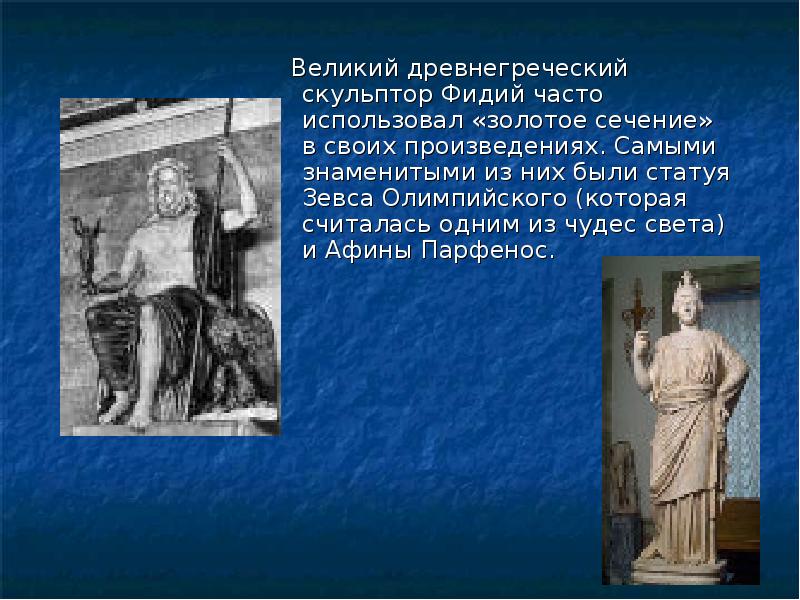 Великий древнегреческий скульптор Фидий часто использовал «золотое сечение» в своих произведениях. Самыми знаменитыми из них были статуя Зевса Олимпийского (которая считалась одним из чудес света) и Афины Парфенос.